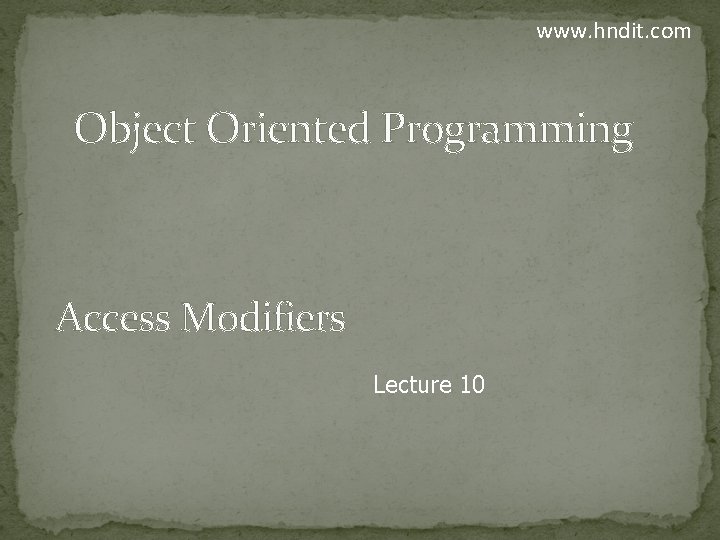 www.hndit.com

Object Oriented Programming

Access Modifiers

Lecture 10